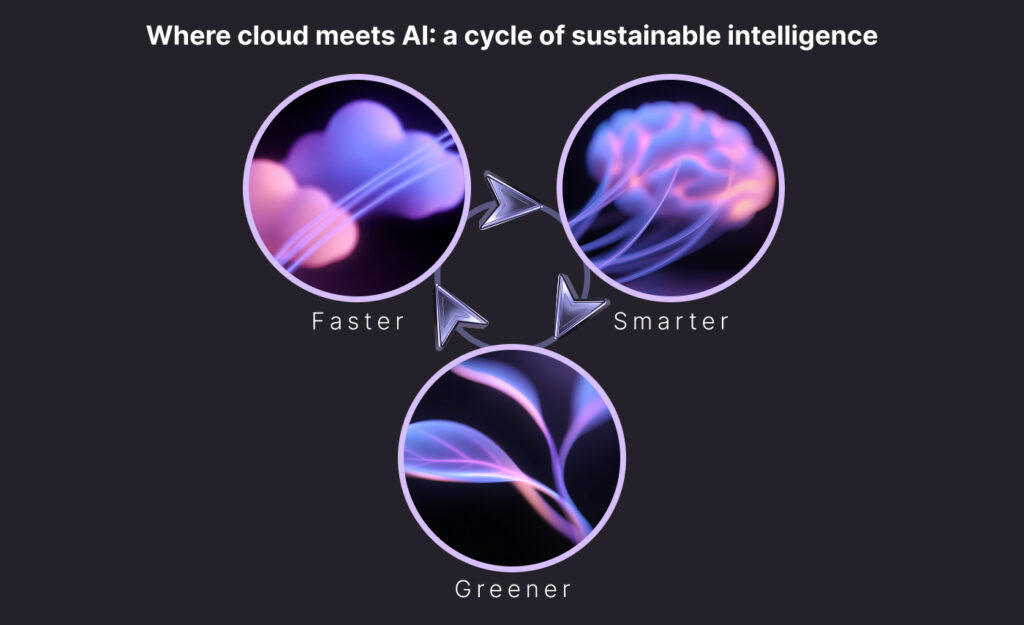 Where cloud meets AI: a cycle of sustainable intelligence

Faster

Smarter

Greener